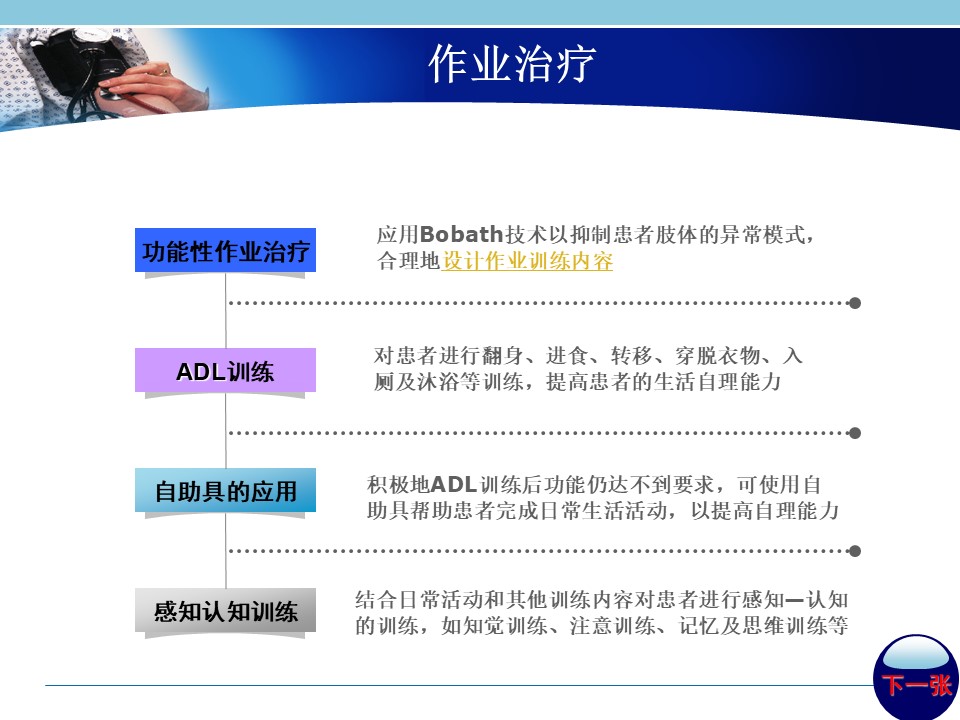 作业治疗

功能性作业治疗

应用Bobath技术以抑制患者肢体的异常模式，合理地设计作业训练内容

ADL训练

对患者进行翻身、进食、转移、穿脱衣物、入厕及沐浴等训练，提高患者的生活自理能力

自助具的应用

积极地ADL训练后功能仍达不到要求，可使用自助具帮助患者完成日常生活活动，以提高自理能力

感知认知训练

结合日常活动和其他训练内容对患者进行感知—认知的训练，如知觉训练、注意训练、记忆及思维训练等

下一张